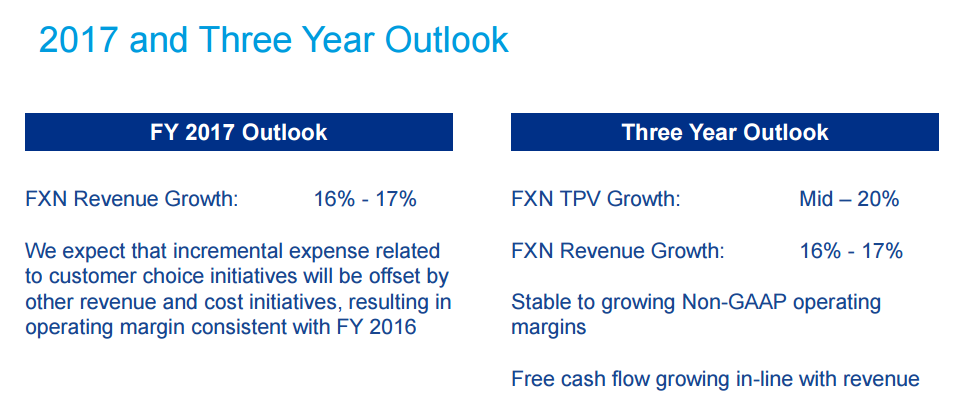 2017 and Three Year Outlook

FY 2017 Outlook

FXN Revenue Growth: 16% - 17%

We expect that incremental expense related to customer choice initiatives will be offset by other revenue and cost initiatives, resulting in operating margin consistent with FY 2016

Three Year Outlook

FXN TPV Growth: Mid – 20%

FXN Revenue Growth: 16% - 17%

Stable to growing Non-GAAP operating margins

Free cash flow growing in-line with revenue